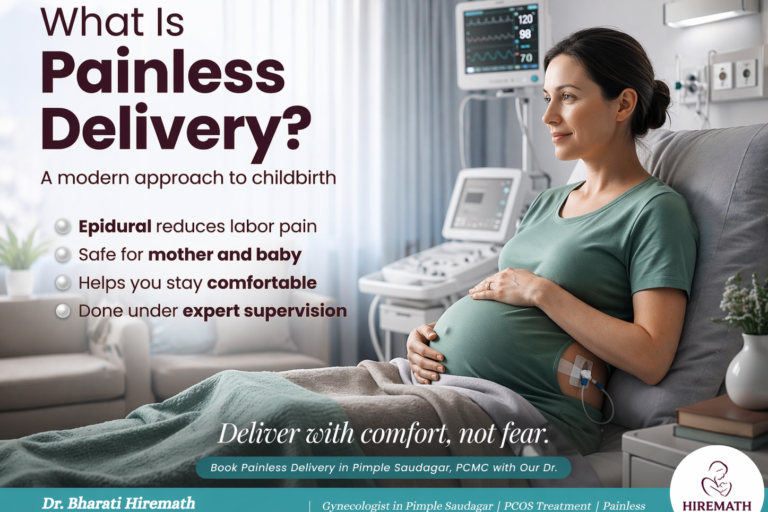 What Is
Painless Delivery?

A modern approach to childbirth

Epidural reduces labor pain
Safe for mother and baby
Helps you stay comfortable
Done under expert supervision

120
98
70

Deliver with comfort, not fear.

Book Painless Delivery in Pimple Saudagar, PCMC with Our Dr.

Dr. Bharati Hiremath | Gynecologist in Pimple Saudagar | PCOS Treatment | Painless

HIREMATH